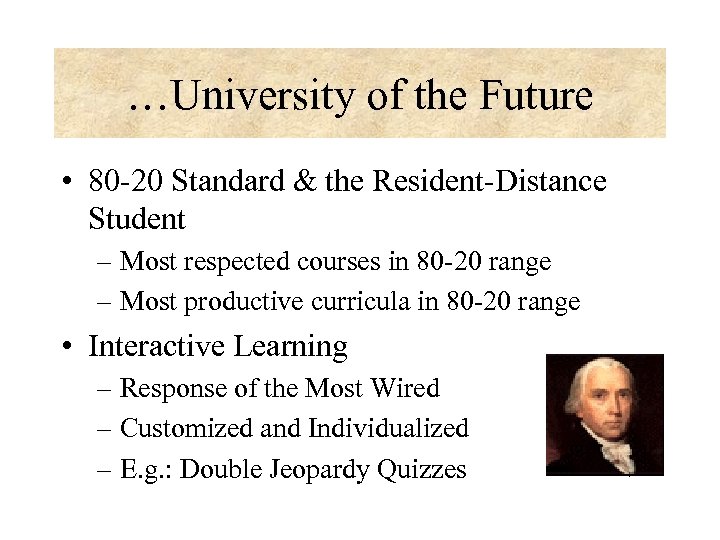 …University of the Future

• 80-20 Standard & the Resident-Distance Student
– Most respected courses in 80-20 range
– Most productive curricula in 80-20 range

• Interactive Learning
– Response of the Most Wired
– Customized and Individualized
– E.g.: Double Jeopardy Quizzes